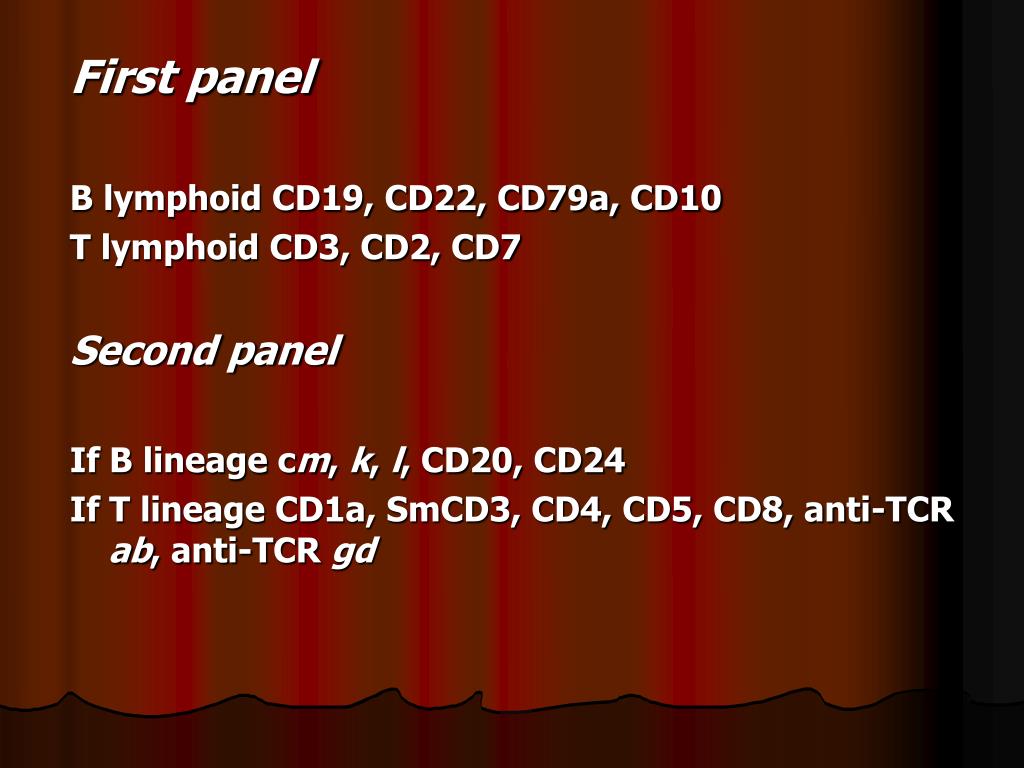 First panel

B lymphoid CD19, CD22, CD79a, CD10
T lymphoid CD3, CD2, CD7

Second panel

If B lineage cm, k, l, CD20, CD24
If T lineage CD1a, SmCD3, CD4, CD5, CD8, anti-TCR ab, anti-TCR gd